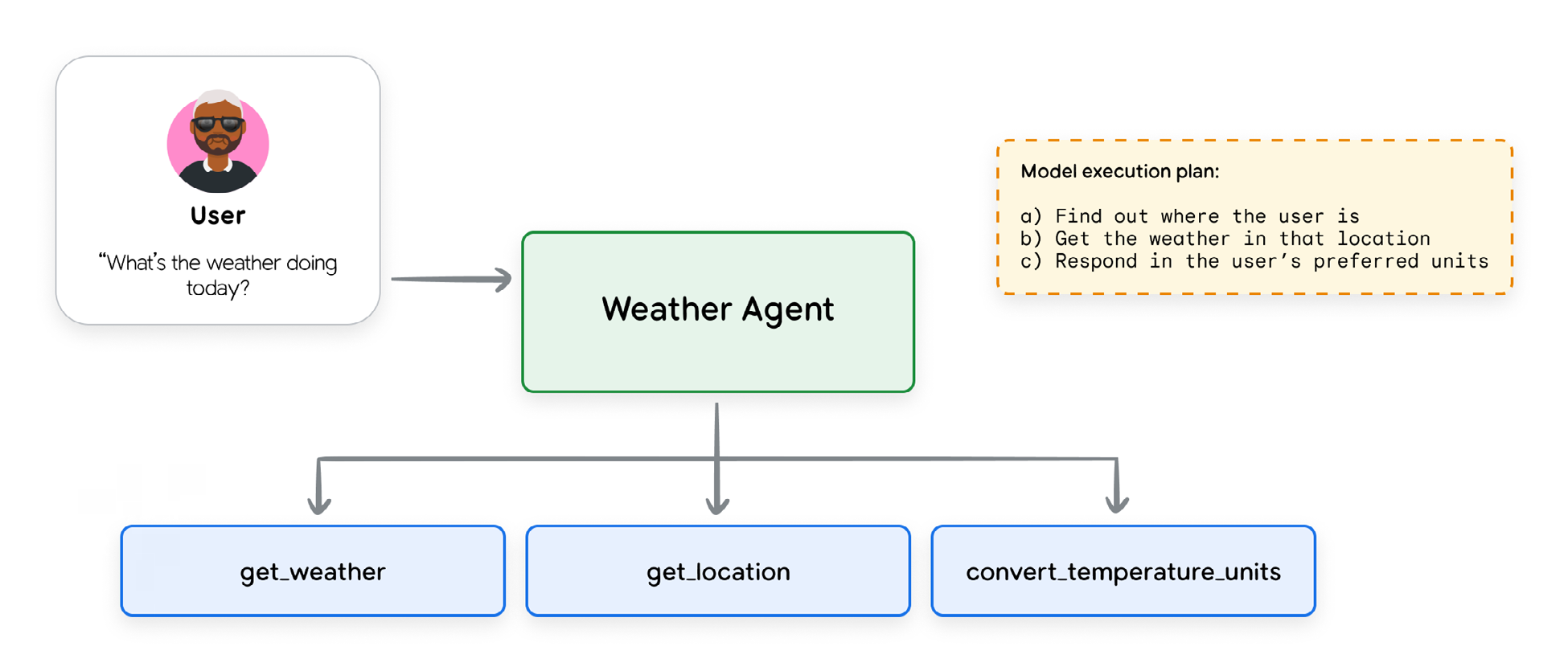 User

“What’s the weather doing today?

Weather Agent

Model execution plan:

a) Find out where the user is
b) Get the weather in that location
c) Respond in the user’s preferred units

get_weather

get_location

convert_temperature_units